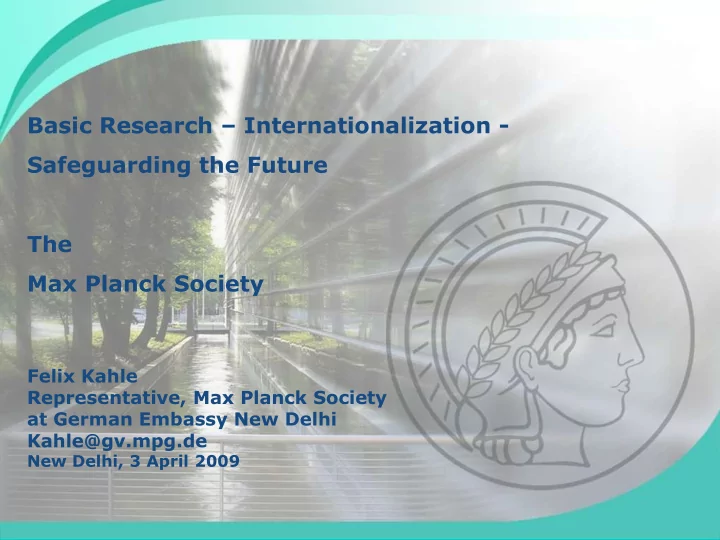 Basic Research – Internationalization - Safeguarding the Future

The

Max Planck Society

Felix Kahle
Representative, Max Planck Society at German Embassy New Delhi
Kahle@gv.mpg.de
New Delhi, 3 April 2009